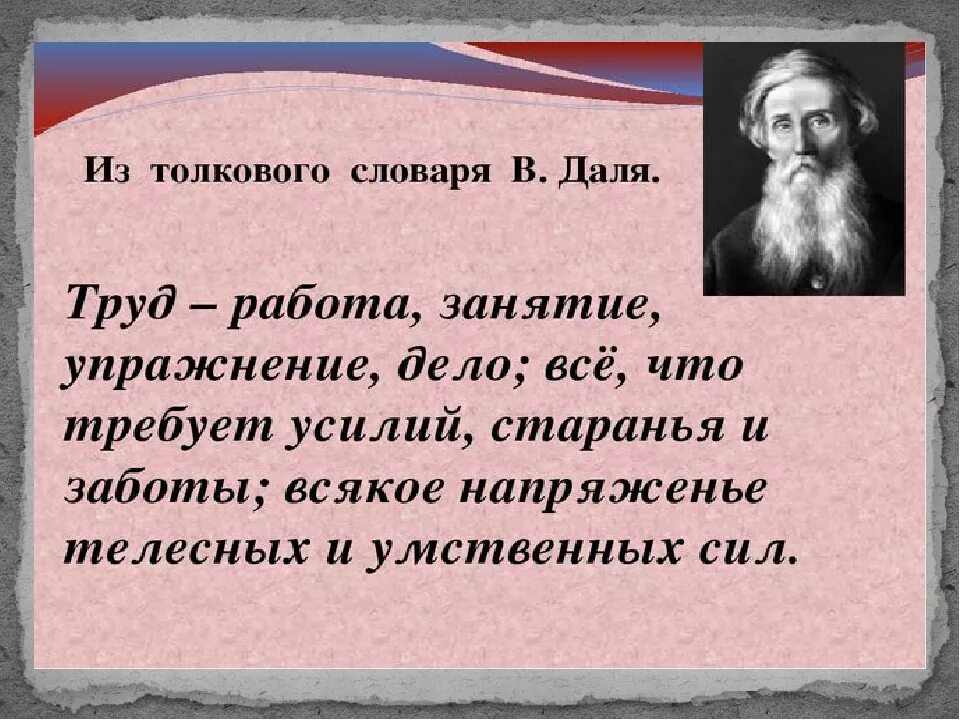 Из толкового словаря В. Даля.

Труд – работа, занятие, упражнение, дело; всё, что требует усилий, старанья и заботы; всякое напряженье телесных и умственных сил.